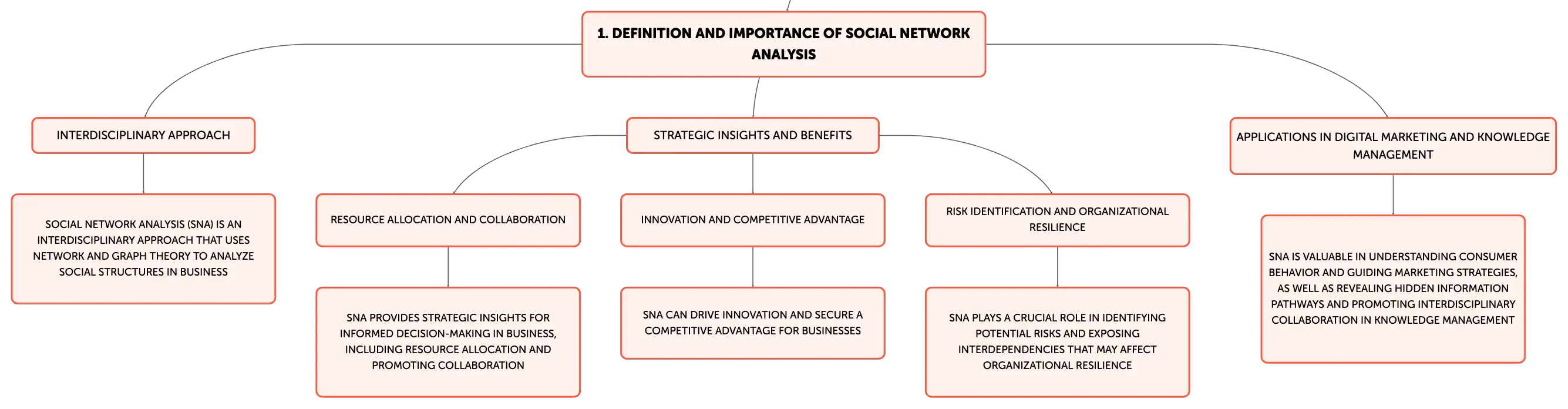 1. DEFINITION AND IMPORTANCE OF SOCIAL NETWORK ANALYSIS

INTERDISCIPLINARY APPROACH

SOCIAL NETWORK ANALYSIS (SNA) IS AN INTERDISCIPLINARY APPROACH THAT USES NETWORK AND GRAPH THEORY TO ANALYZE SOCIAL STRUCTURES IN BUSINESS

STRATEGIC INSIGHTS AND BENEFITS

RESOURCE ALLOCATION AND COLLABORATION

SNA PROVIDES STRATEGIC INSIGHTS FOR INFORMED DECISION-MAKING IN BUSINESS, INCLUDING RESOURCE ALLOCATION AND PROMOTING COLLABORATION

INNOVATION AND COMPETITIVE ADVANTAGE

SNA CAN DRIVE INNOVATION AND SECURE A COMPETITIVE ADVANTAGE FOR BUSINESSES

RISK IDENTIFICATION AND ORGANIZATIONAL RESILIENCE

SNA PLAYS A CRUCIAL ROLE IN IDENTIFYING POTENTIAL RISKS AND EXPOSING INTERDEPENDENCIES THAT MAY AFFECT ORGANIZATIONAL RESILIENCE

APPLICATIONS IN DIGITAL MARKETING AND KNOWLEDGE MANAGEMENT

SNA IS VALUABLE IN UNDERSTANDING CONSUMER BEHAVIOR AND GUIDING MARKETING STRATEGIES, AS WELL AS REVEALING HIDDEN INFORMATION PATHWAYS AND PROMOTING INTERDISCIPLINARY COLLABORATION IN KNOWLEDGE MANAGEMENT